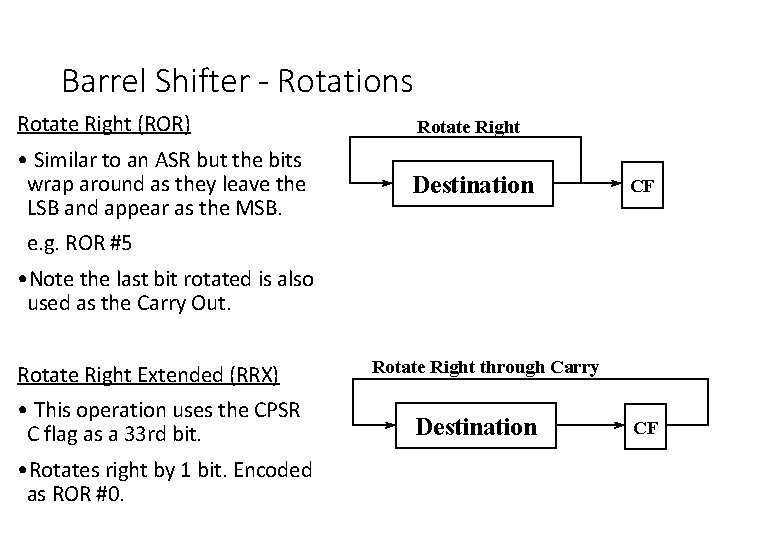 Barrel Shifter - Rotations

Rotate Right (ROR)

• Similar to an ASR but the bits wrap around as they leave the LSB and appear as the MSB.

e.g. ROR #5

• Note the last bit rotated is also used as the Carry Out.

Rotate Right

Destination

CF

Rotate Right Extended (RRX)

• This operation uses the CPSR C flag as a 33rd bit.

• Rotates right by 1 bit. Encoded as ROR #0.

Rotate Right through Carry

Destination

CF